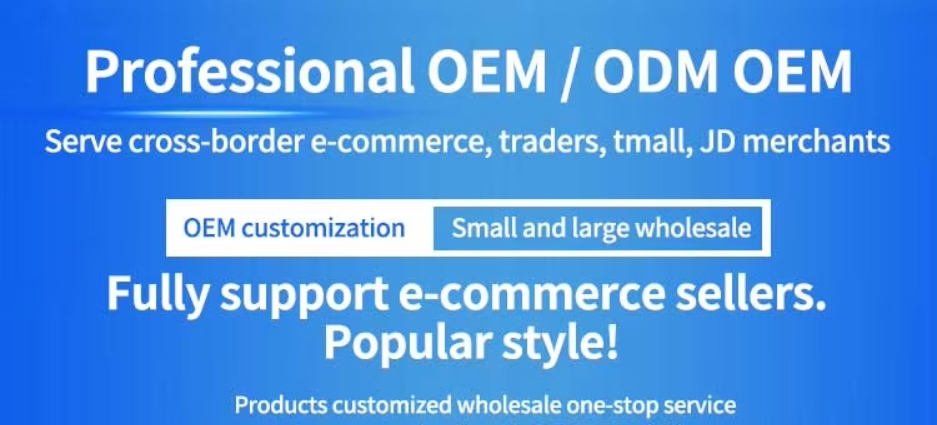 Professional OEM / ODM OEM

Serve cross-border e-commerce, traders, tmall, JD merchants

OEM customization Small and large wholesale

Fully support e-commerce sellers. Popular style!

Products customized wholesale one-stop service